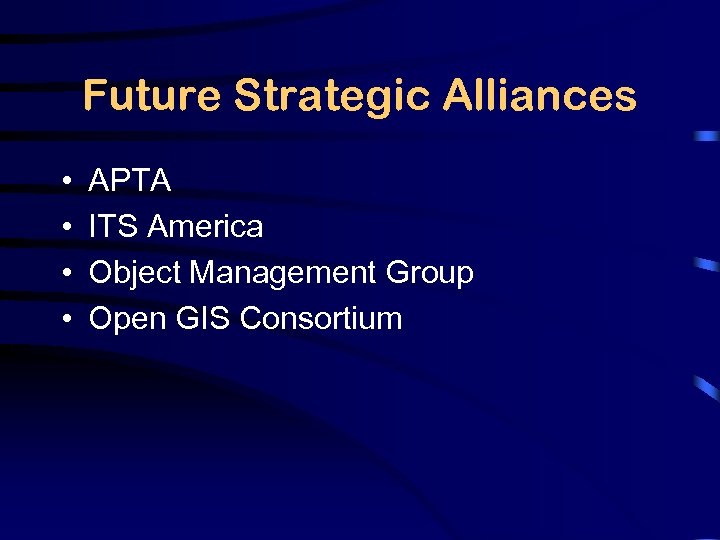 Future Strategic Alliances

• APTA
• ITS America
• Object Management Group
• Open GIS Consortium